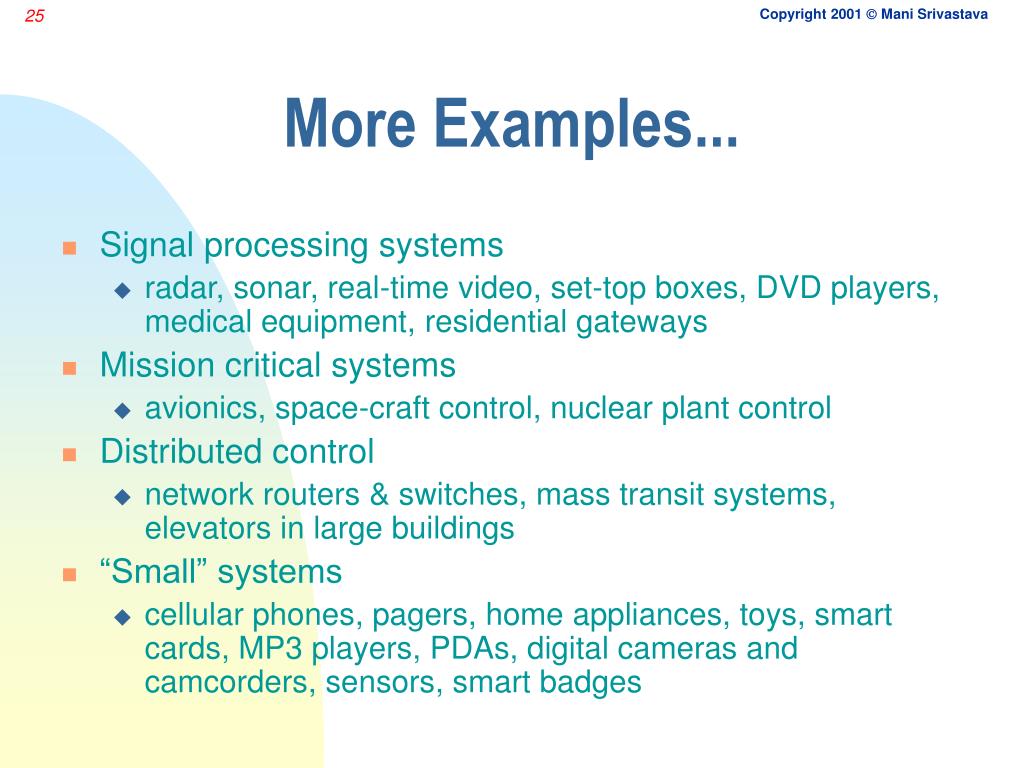 25

Copyright 2001 © Mani Srivastava

More Examples...

- Signal processing systems
  - radar, sonar, real-time video, set-top boxes, DVD players, medical equipment, residential gateways
- Mission critical systems
  - avionics, space-craft control, nuclear plant control
- Distributed control
  - network routers & switches, mass transit systems, elevators in large buildings
- “Small” systems
  - cellular phones, pagers, home appliances, toys, smart cards, MP3 players, PDAs, digital cameras and camcorders, sensors, smart badges